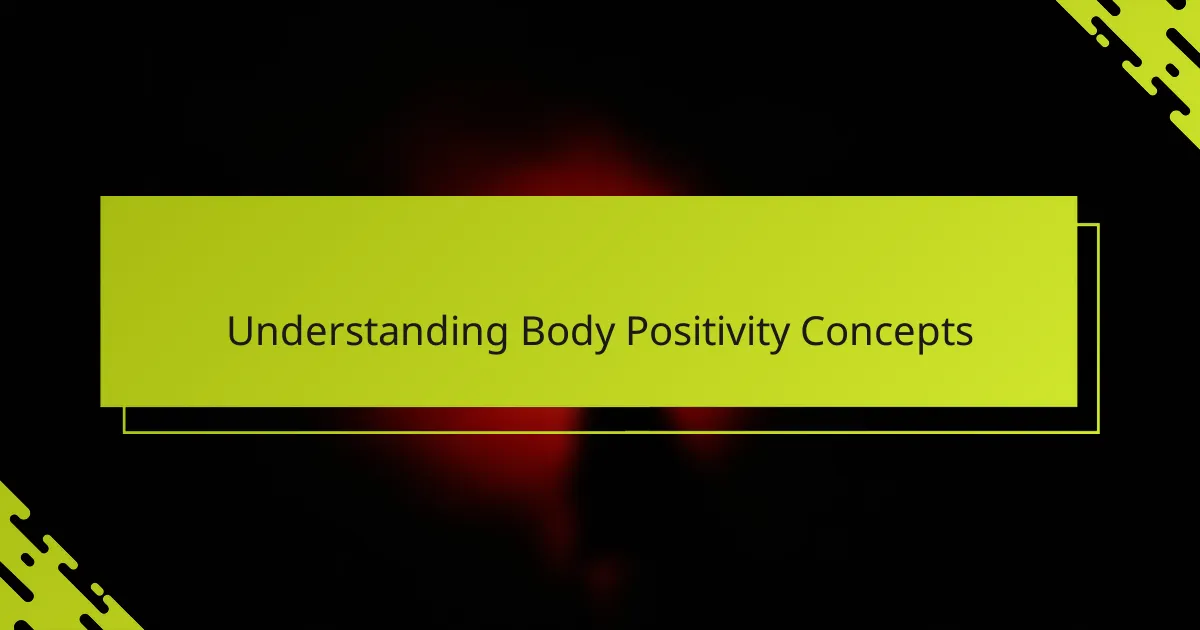 Understanding Body Positivity Concepts